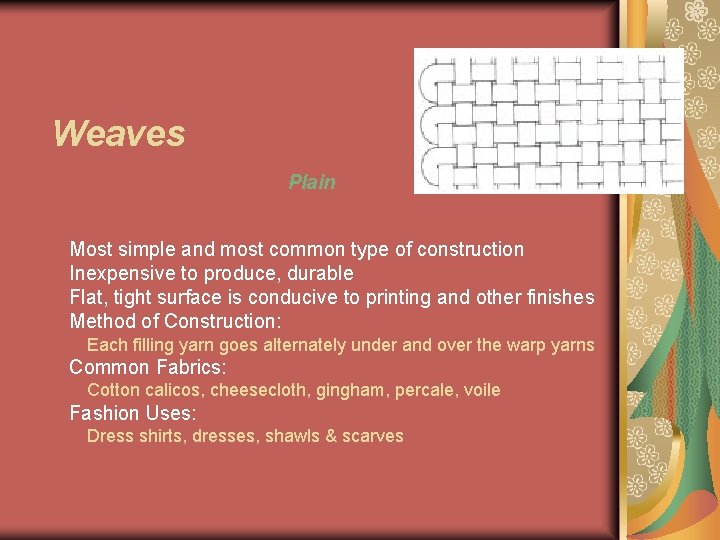 Weaves

Plain

Most simple and most common type of construction
Inexpensive to produce, durable
Flat, tight surface is conducive to printing and other finishes
Method of Construction:
Each filling yarn goes alternately under and over the warp yarns
Common Fabrics:
Cotton calicos, cheesecloth, gingham, percale, voile
Fashion Uses:
Dress shirts, dresses, shawls & scarves